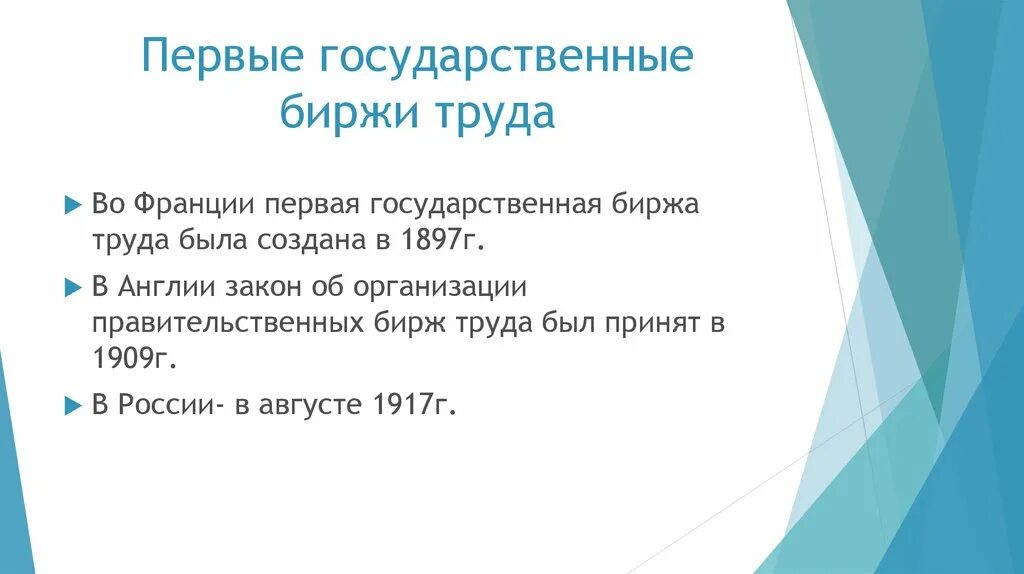 Первые государственные биржи труда

Во Франции первая государственная биржа труда была создана в 1897г.

В Англии закон об организации правительственных бирж труда был принят в 1909г.

В России- в августе 1917г.